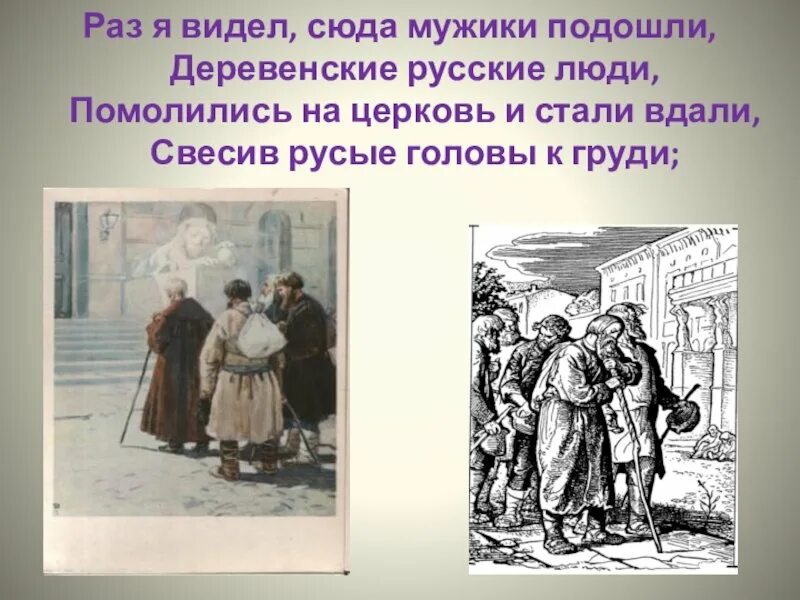 Раз я видел, сюда мужики подошли,
Деревенские русские люди,
Помолились на церковь и стали вдали,
Свесив русые головы к груди;